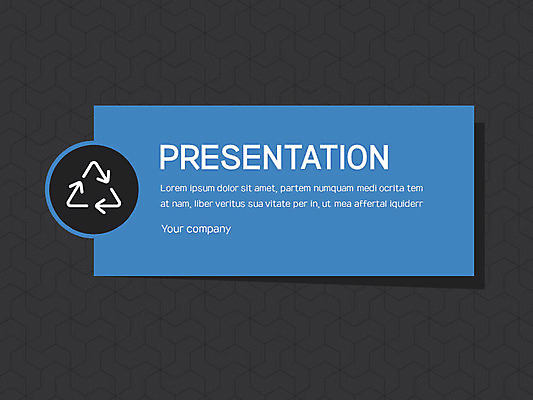 PRESENTATION

Lorem ipsum dolor sit amet, partem numquam medi ocrita tem at nam, liber veritus sua vitate per in, ut mea affertal iquiderr

Your company